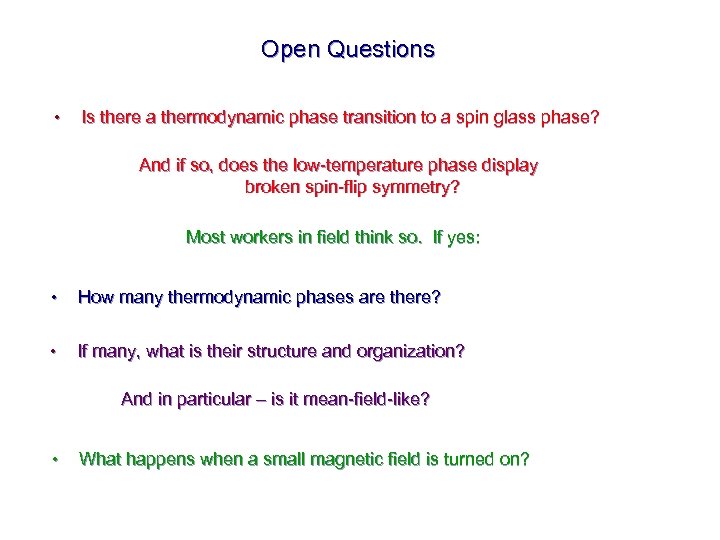 Open Questions

• Is there a thermodynamic phase transition to a spin glass phase?

And if so, does the low-temperature phase display broken spin-flip symmetry?

Most workers in field think so. If yes:

• How many thermodynamic phases are there?

• If many, what is their structure and organization?

And in particular – is it mean-field-like?

• What happens when a small magnetic field is turned on?